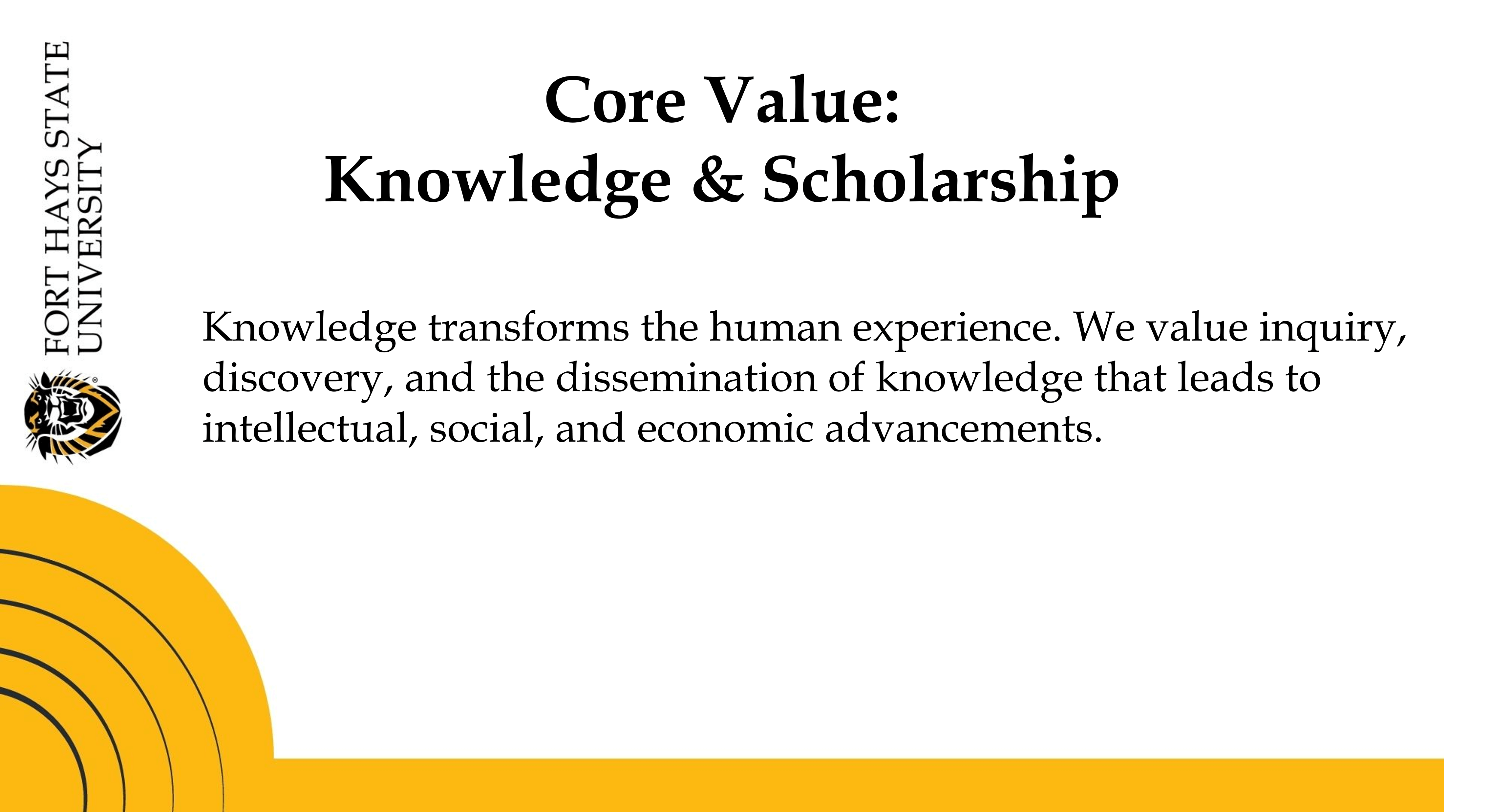 FORT HAYS STATE
UNIVERSITY

Core Value:
Knowledge & Scholarship

Knowledge transforms the human experience. We value inquiry, discovery, and the dissemination of knowledge that leads to intellectual, social, and economic advancements.